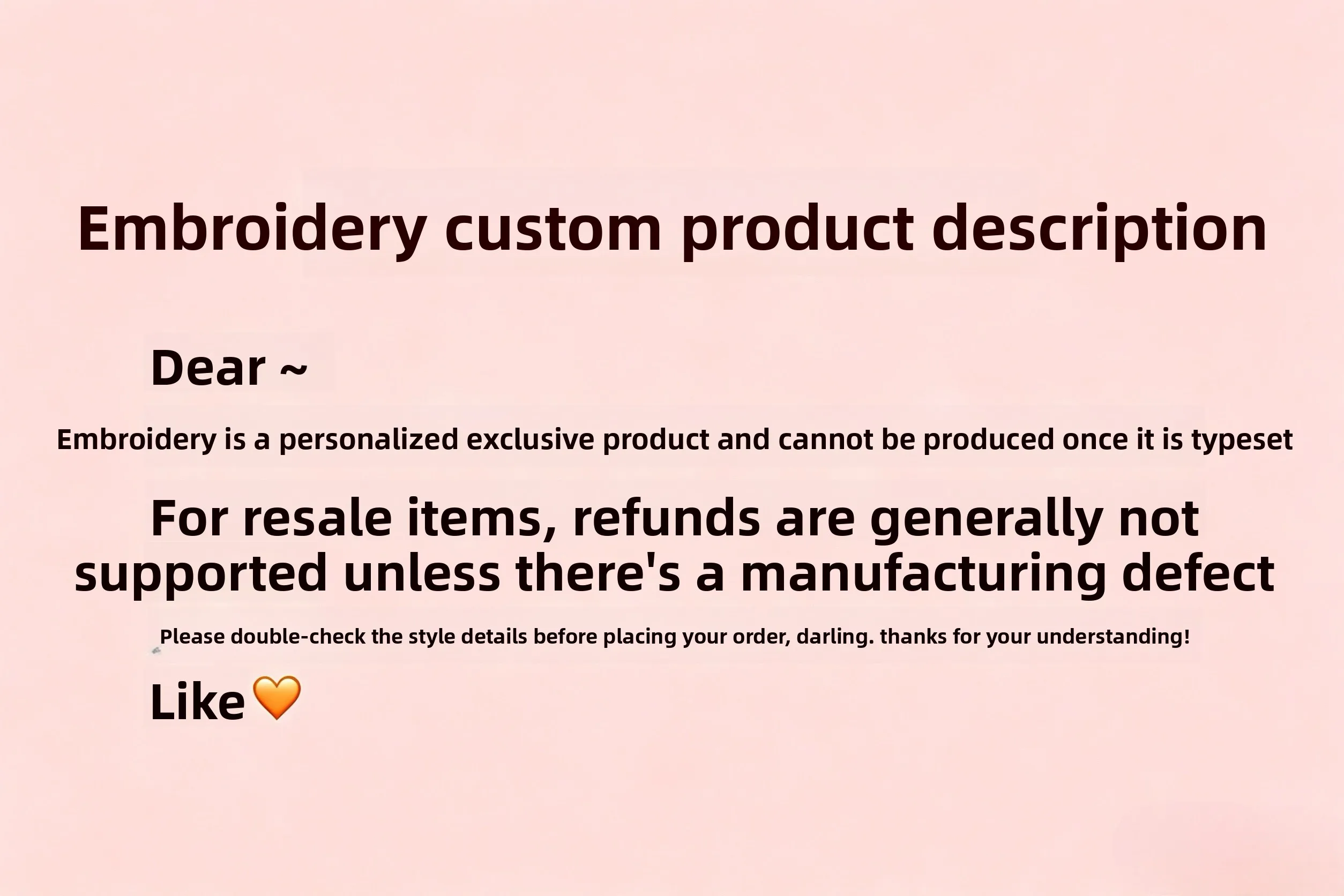 Embroidery custom product description

Dear ~

Embroidery is a personalized exclusive product and cannot be produced once it is typeset

For resale items, refunds are generally not supported unless there's a manufacturing defect

Please double-check the style details before placing your order, darling. thanks for your understanding!

Like🧡